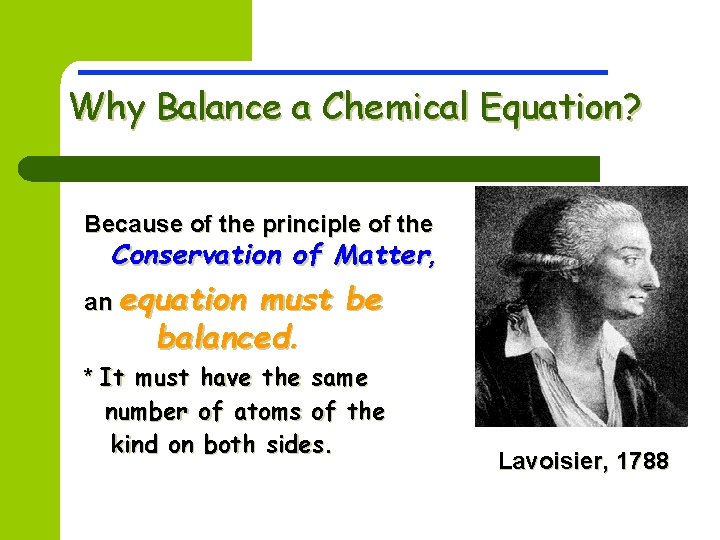 Why Balance a Chemical Equation?

Because of the principle of the Conservation of Matter,

an equation must be balanced.

* It must have the same number of atoms of the kind on both sides.

Lavoisier, 1788